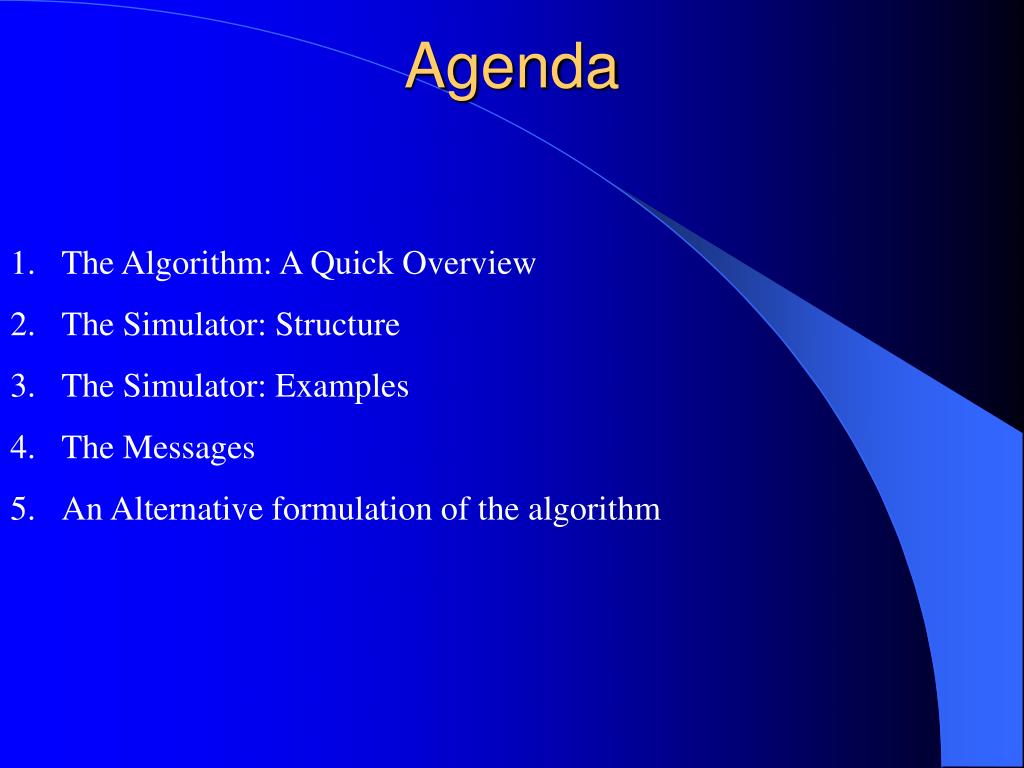 Agenda

1. The Algorithm: A Quick Overview
2. The Simulator: Structure
3. The Simulator: Examples
4. The Messages
5. An Alternative formulation of the algorithm